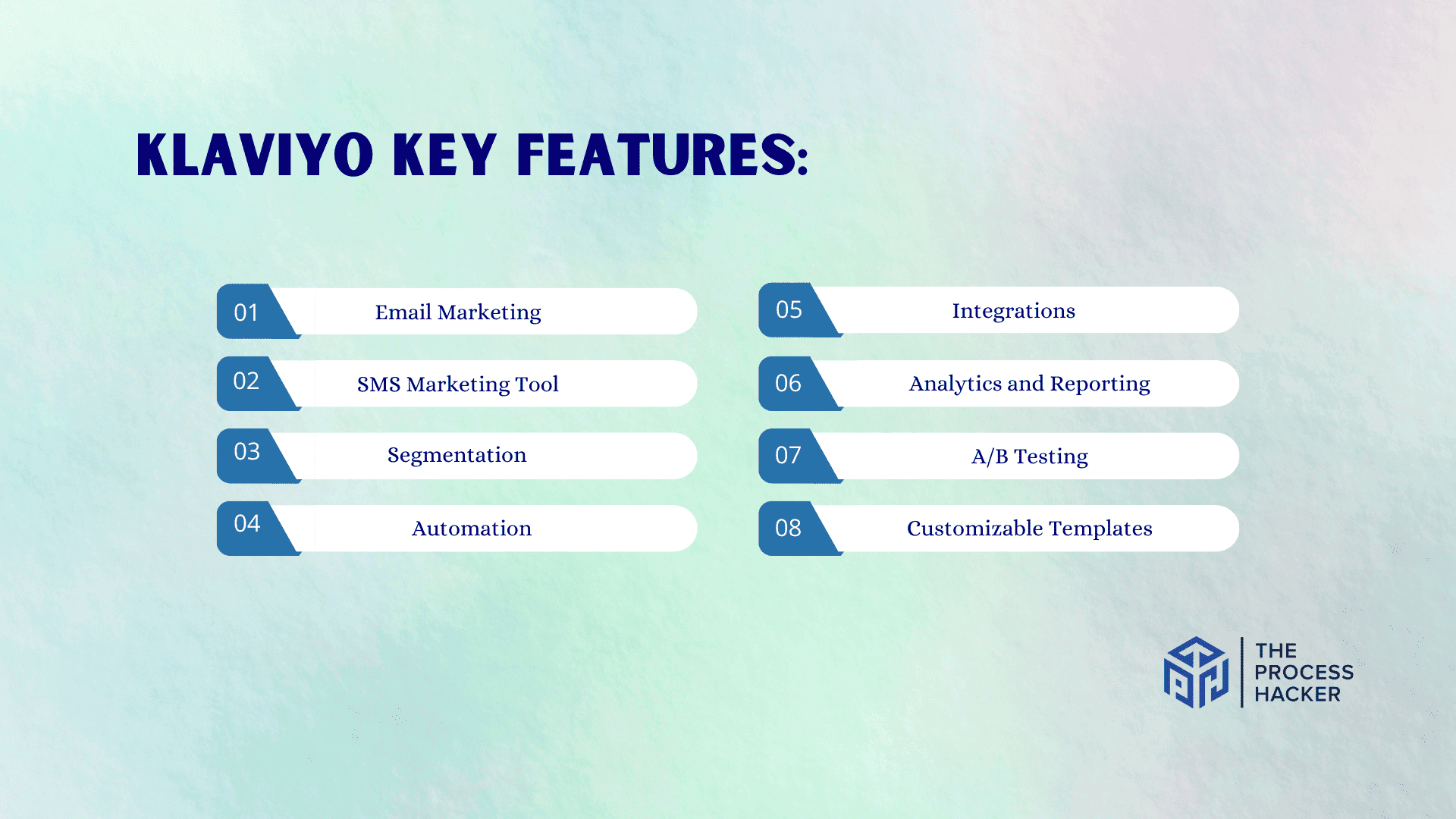 KLAVIYO KEY FEATURES:

01 Email Marketing

02 SMS Marketing Tool

03 Segmentation

04 Automation

05 Integrations

06 Analytics and Reporting

07 A/B Testing

08 Customizable Templates

THE PROCESS HACKER